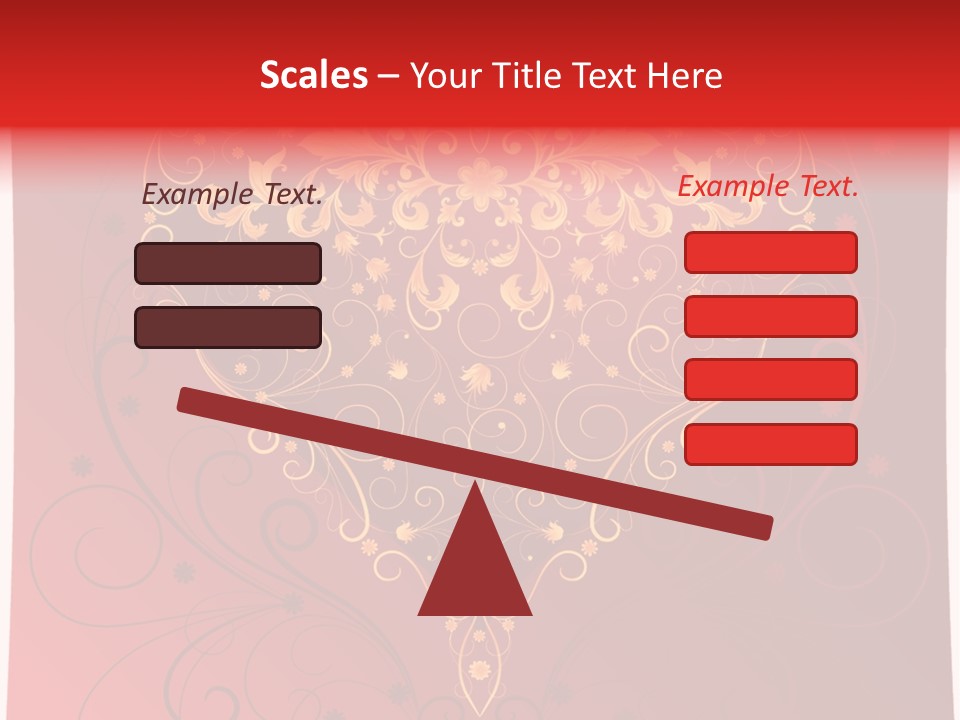 Scales – Your Title Text Here

Example Text.

Example Text.